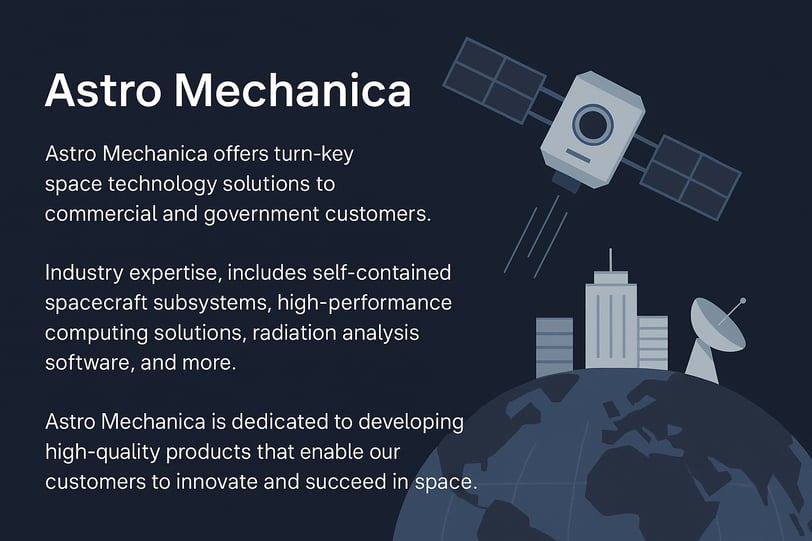 Astro Mechanica

Astro Mechanica offers turn-key space technology solutions to commercial and government customers.

Industry expertise, includes self-contained spacecraft subsystems, high-performance computing solutions, radiation analysis software, and more.

Astro Mechanica is dedicated to developing high-quality products that enable our customers to innovate and succeed in space.